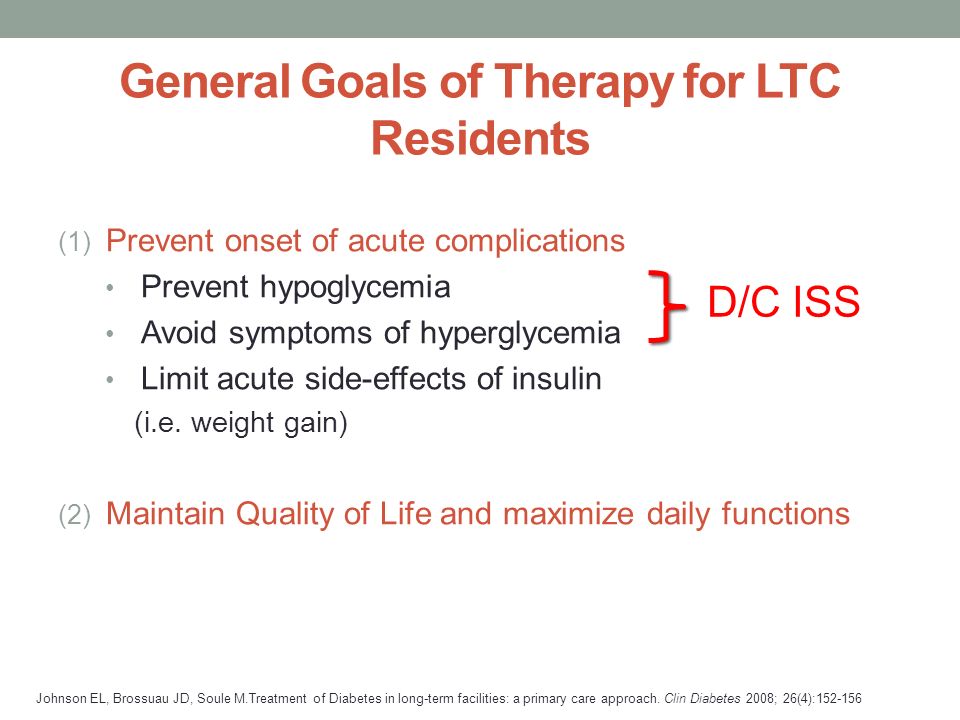 General Goals of Therapy for LTC Residents

(1) Prevent onset of acute complications
• Prevent hypoglycemia
• Avoid symptoms of hyperglycemia
• Limit acute side-effects of insulin (i.e. weight gain)

D/C ISS

(2) Maintain Quality of Life and maximize daily functions

Johnson EL, Brossuau JD, Soule M.Treatment of Diabetes in long-term facilities: a primary care approach. Clin Diabetes 2008; 26(4):152-156